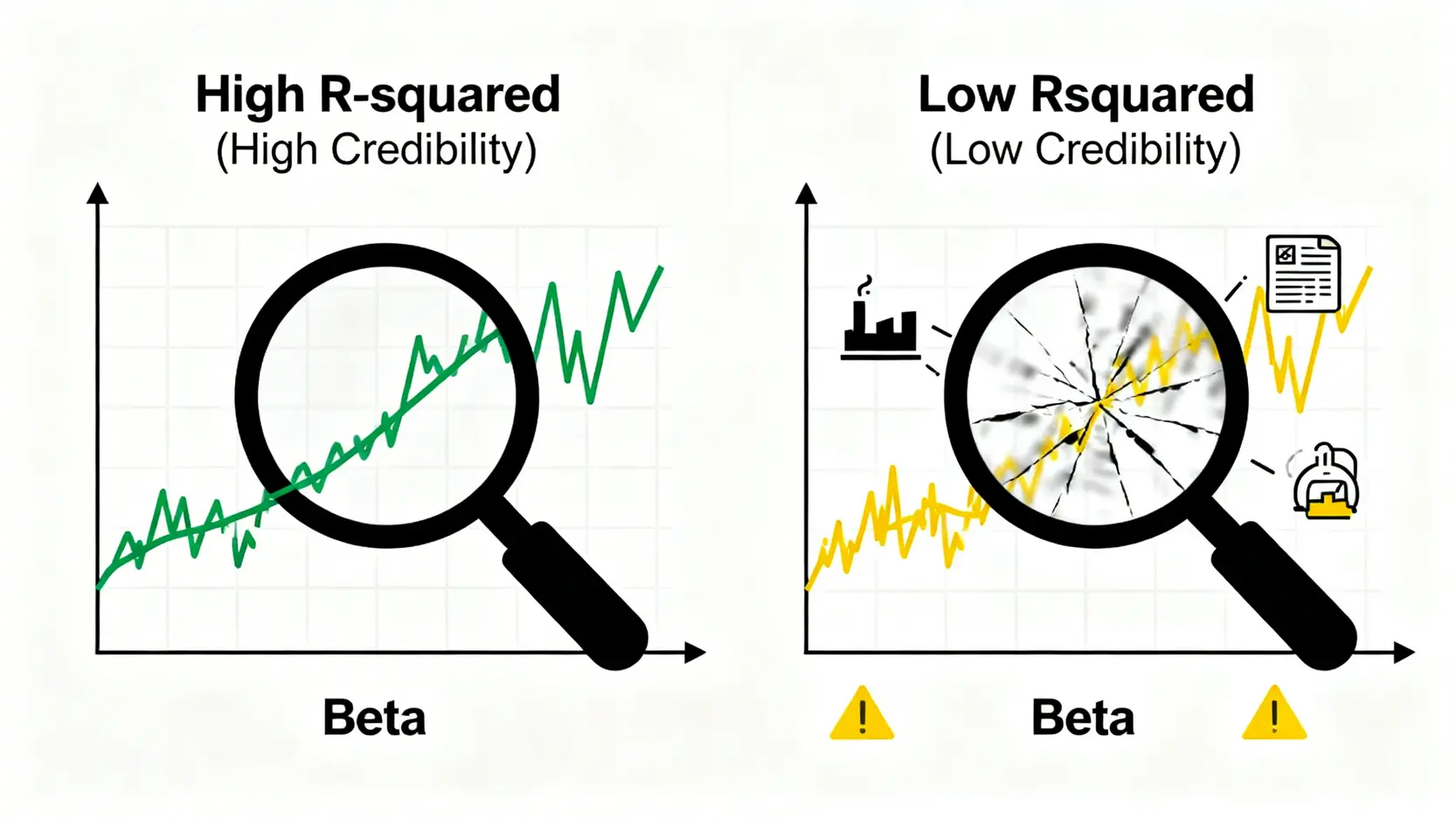 High R-squared
(High Credibility)

Beta

Low Rsquared
(Low Credibility)

Beta